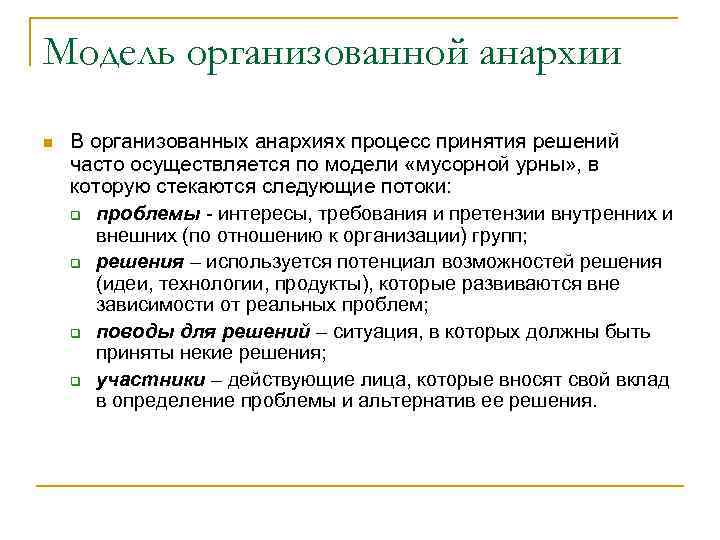 Модель организованной анархии

В организованных анархиях процесс принятия решений часто осуществляется по модели «мусорной урны», в которую стекаются следующие потоки:

проблемы - интересы, требования и претензии внутренних и внешних (по отношению к организации) групп;

решения – используется потенциал возможностей решения (идеи, технологии, продукты), которые развиваются вне зависимости от реальных проблем;

поводы для решений – ситуация, в которых должны быть приняты некие решения;

участники – действующие лица, которые вносят свой вклад в определение проблемы и альтернатив ее решения.